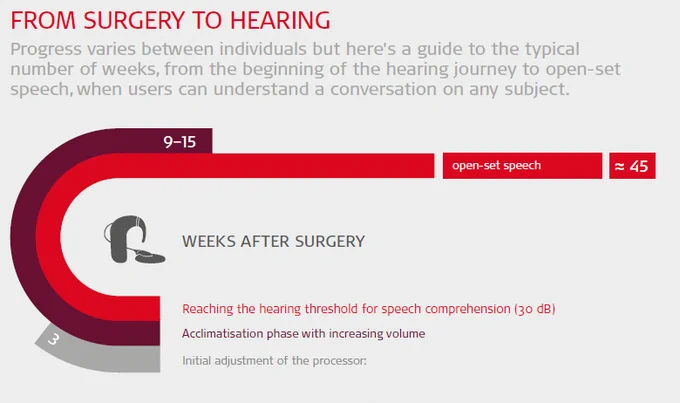 FROM SURGERY TO HEARING

Progress varies between individuals but here's a guide to the typical number of weeks, from the beginning of the hearing journey to open-set speech, when users can understand a conversation on any subject.

9–15

open-set speech

≈ 45

WEEKS AFTER SURGERY

Reaching the hearing threshold for speech comprehension (30 dB)

Acclimatisation phase with increasing volume

3

Initial adjustment of the processor: